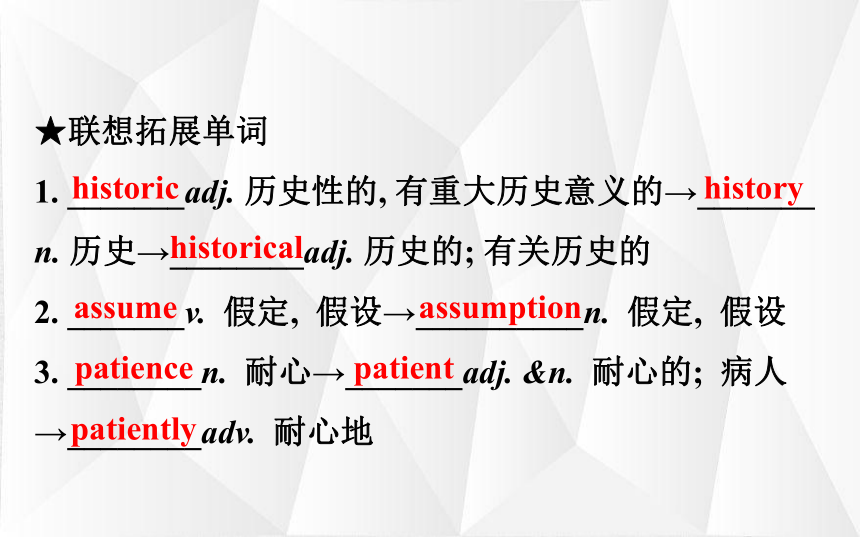 ★联想拓展单词

1. historic adj. 历史性的, 有重大历史意义的→history n. 历史→historical adj. 历史的; 有关历史的

2. assume v. 假定, 假设→assumption n. 假定, 假设

3. patience n. 耐心→patient adj. &n. 耐心的; 病人→patiently adv. 耐心地